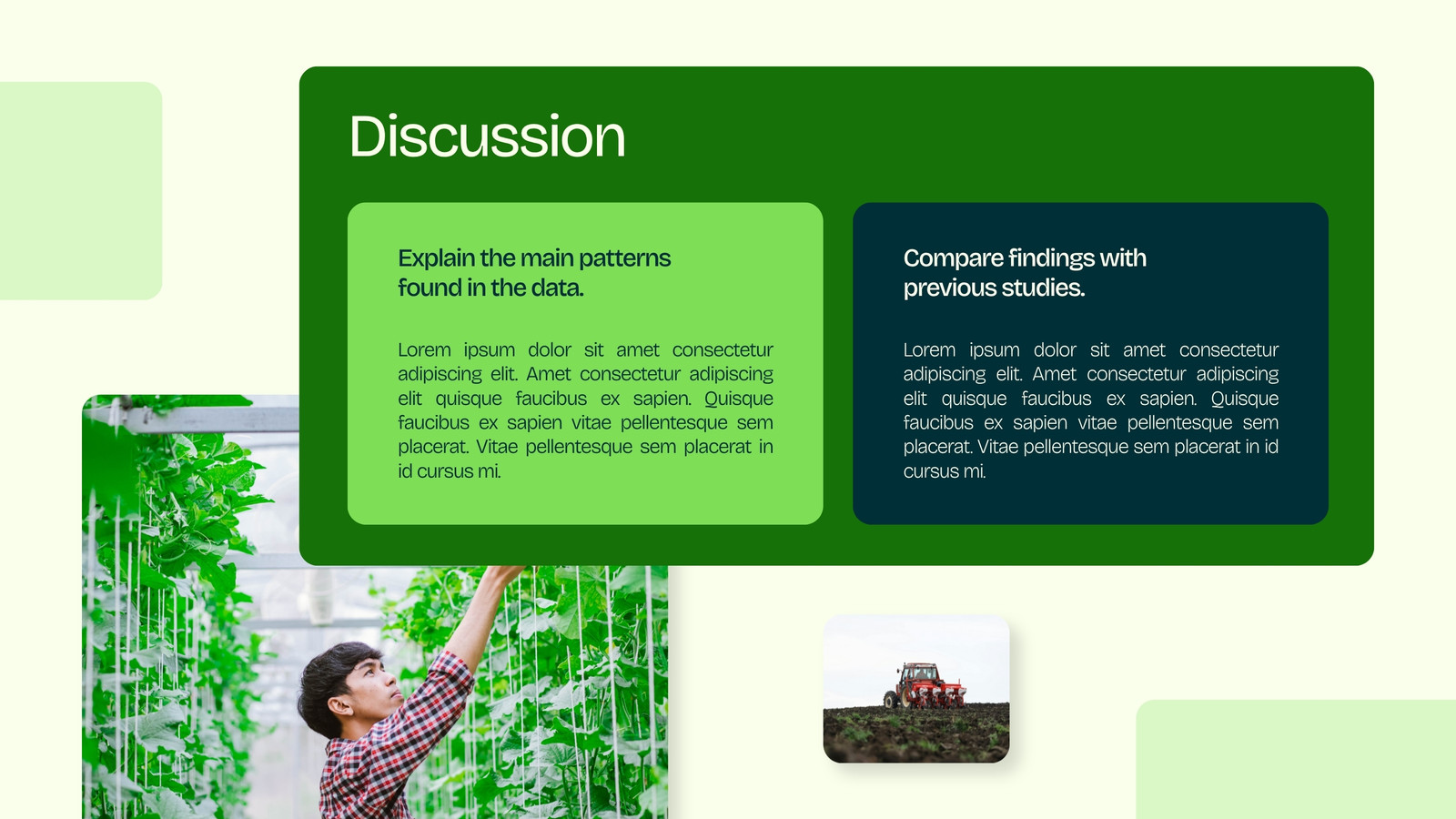 Discussion

Explain the main patterns found in the data.

Lorem ipsum dolor sit amet consectetur adipiscing elit. Amet consectetur adipiscing elit quisque faucibus ex sapien. Quisque faucibus ex sapien vitae pellentesque sem placerat. Vitae pellentesque sem placerat in id cursus mi.

Compare findings with previous studies.

Lorem ipsum dolor sit amet consectetur adipiscing elit. Amet consectetur adipiscing elit quisque faucibus ex sapien. Quisque faucibus ex sapien vitae pellentesque sem placerat. Vitae pellentesque sem placerat in id cursus mi.